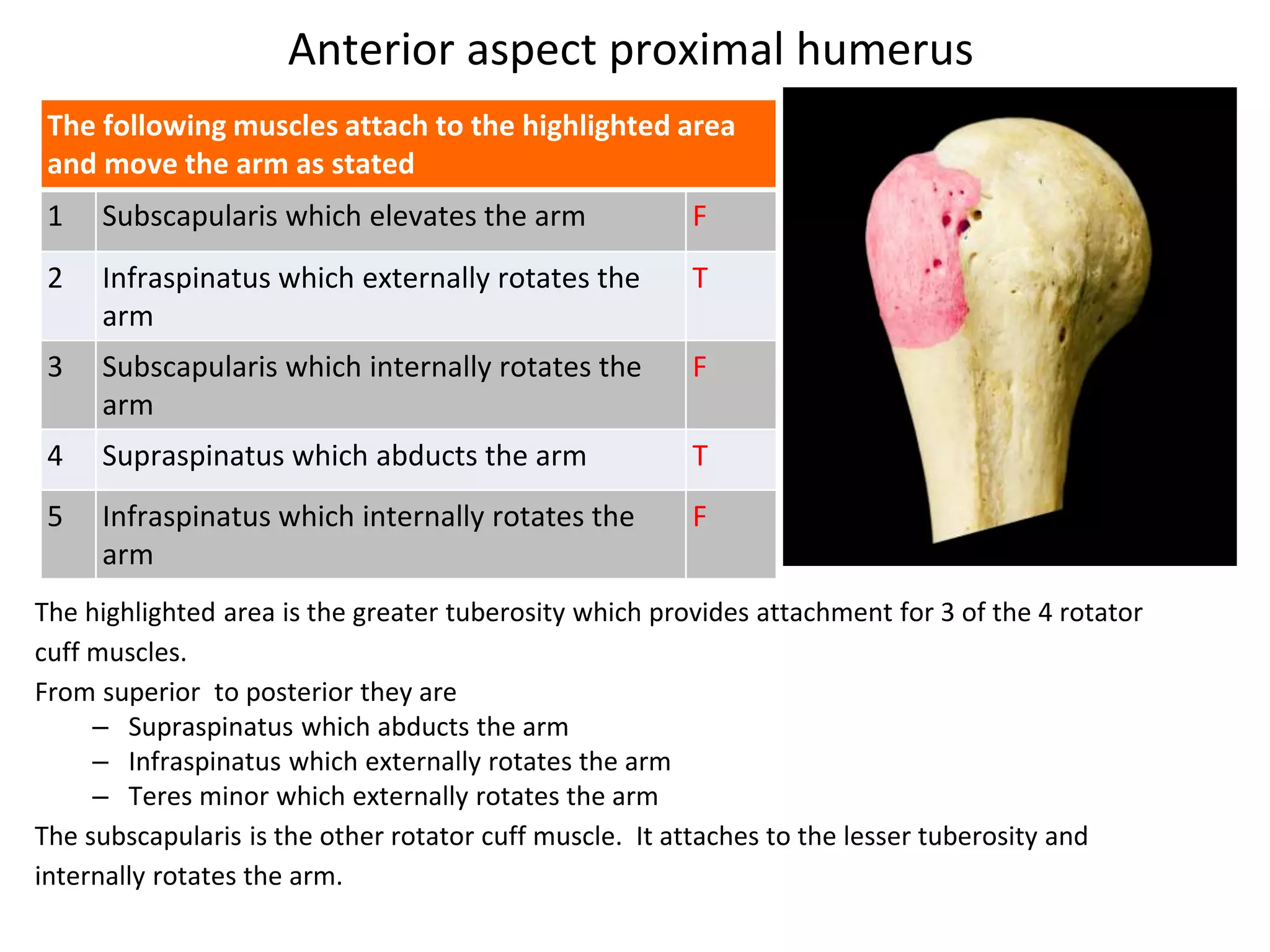 Anterior aspect proximal humerus

| The following muscles attach to the highlighted area and move the arm as stated | | |
|---|---|---|
| 1 | Subscapularis which elevates the arm | F |
| 2 | Infraspinatus which externally rotates the arm | T |
| 3 | Subscapularis which internally rotates the arm | F |
| 4 | Supraspinatus which abducts the arm | T |
| 5 | Infraspinatus which internally rotates the arm | F |

The highlighted area is the greater tuberosity which provides attachment for 3 of the 4 rotator cuff muscles.

From superior to posterior they are
– Supraspinatus which abducts the arm
– Infraspinatus which externally rotates the arm
– Teres minor which externally rotates the arm

The subscapularis is the other rotator cuff muscle. It attaches to the lesser tuberosity and internally rotates the arm.